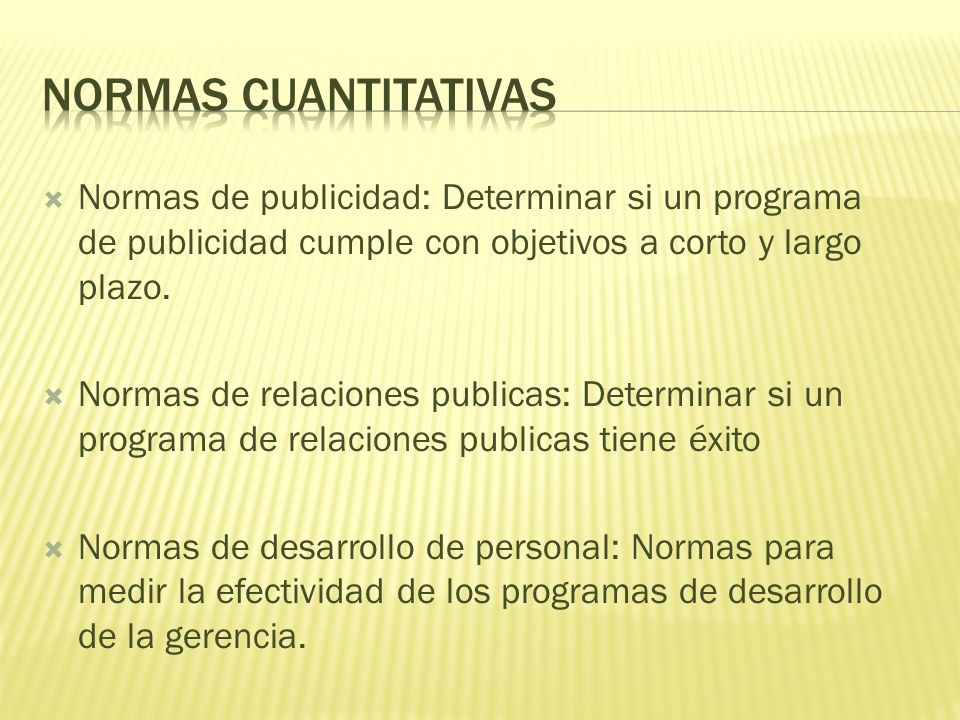 NORMAS CUANTITATIVAS

Normas de publicidad: Determinar si un programa de publicidad cumple con objetivos a corto y largo plazo.

Normas de relaciones publicas: Determinar si un programa de relaciones publicas tiene éxito

Normas de desarrollo de personal: Normas para medir la efectividad de los programas de desarrollo de la gerencia.